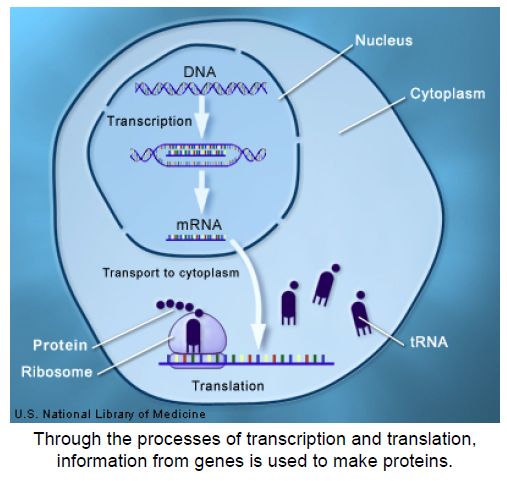 Nucleus

DNA

Cytoplasm

Transcription

mRNA

Transport to cytoplasm

Protein

Ribosome

tRNA

Translation

U.S. National Library of Medicine

Through the processes of transcription and translation, information from genes is used to make proteins.